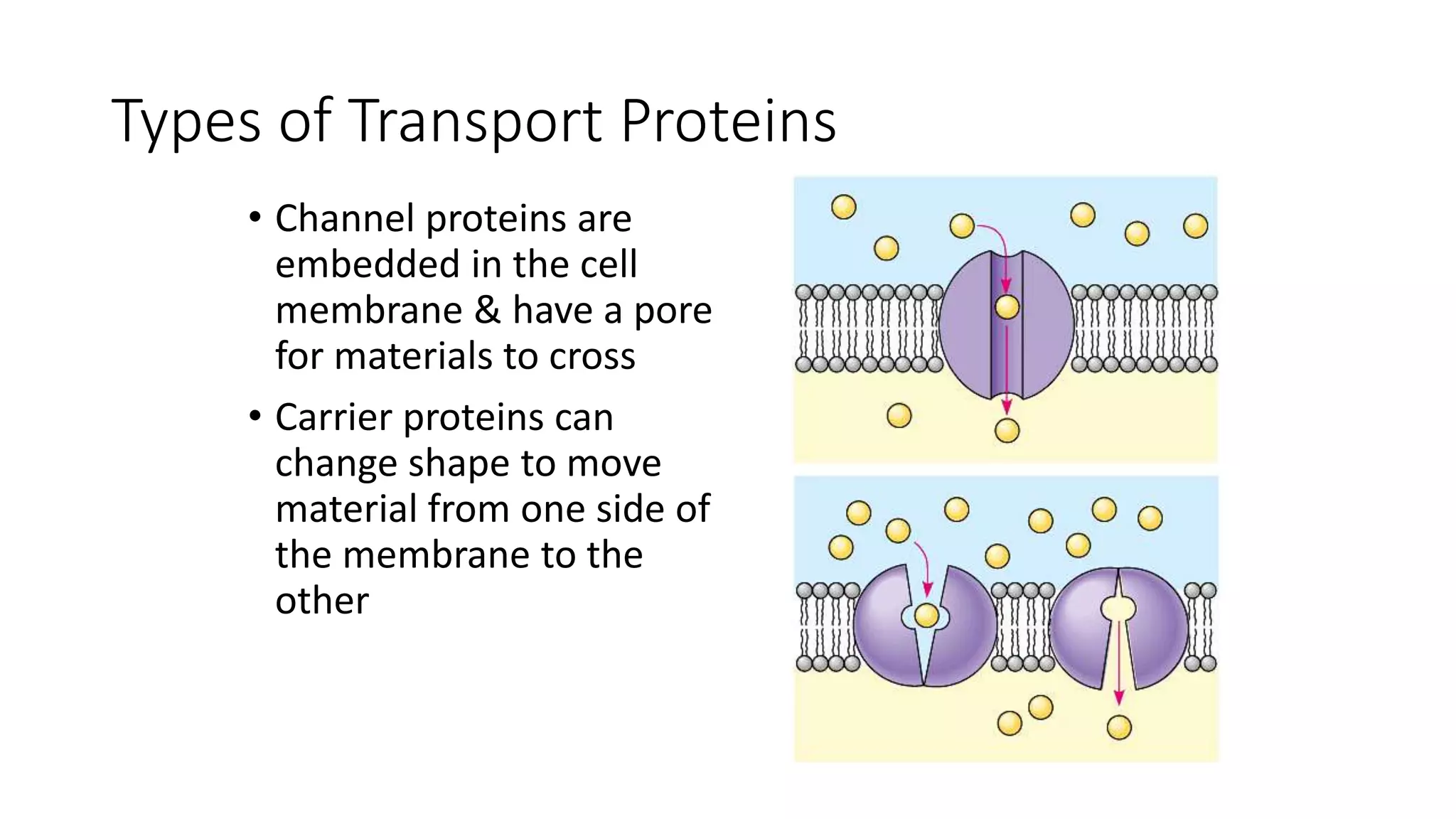 Types of Transport Proteins

• Channel proteins are embedded in the cell membrane & have a pore for materials to cross

• Carrier proteins can change shape to move material from one side of the membrane to the other